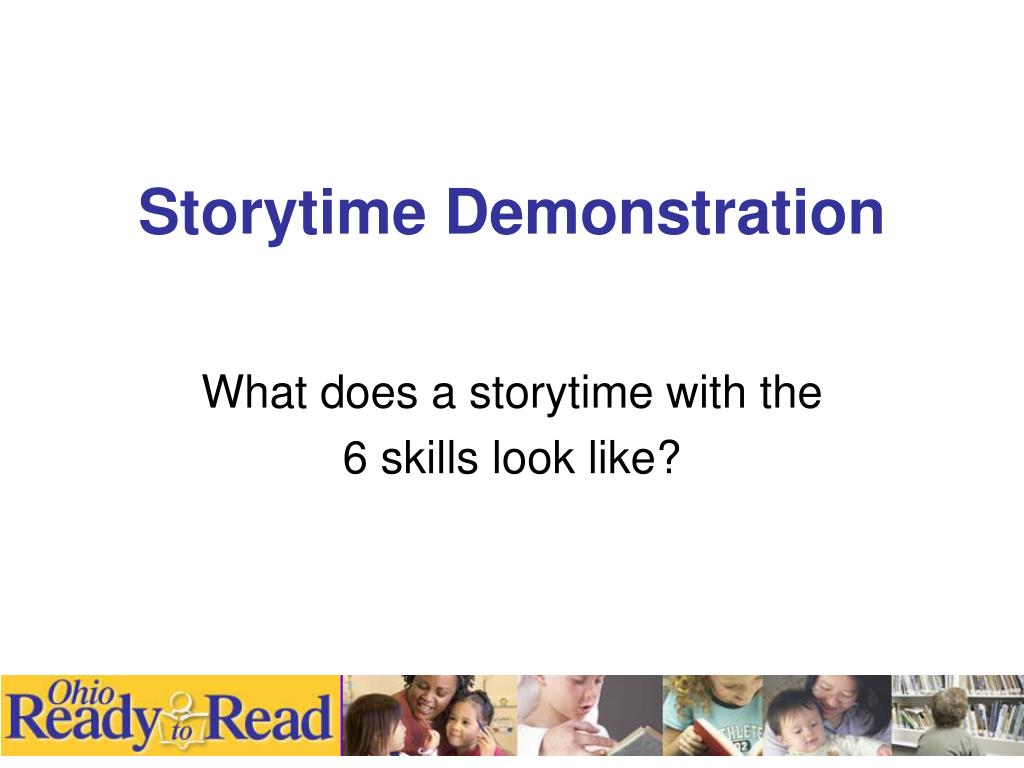 Storytime Demonstration

What does a storytime with the 6 skills look like?

Ohio Ready to Read